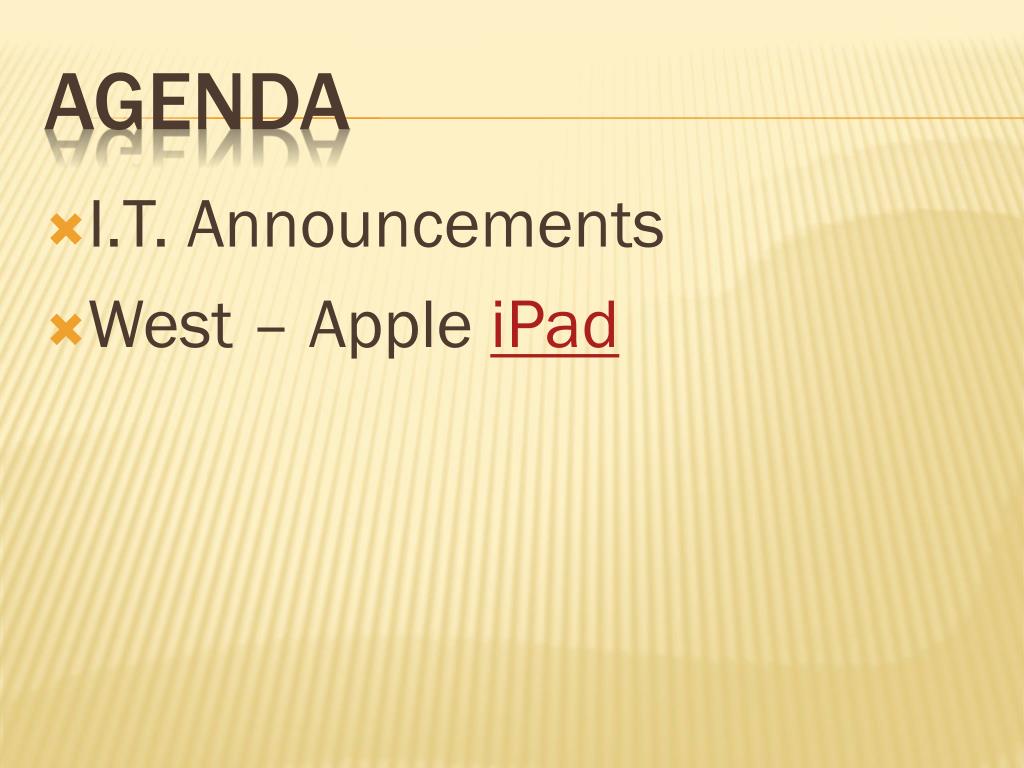 AGENDA

I.T. Announcements

West – Apple iPad